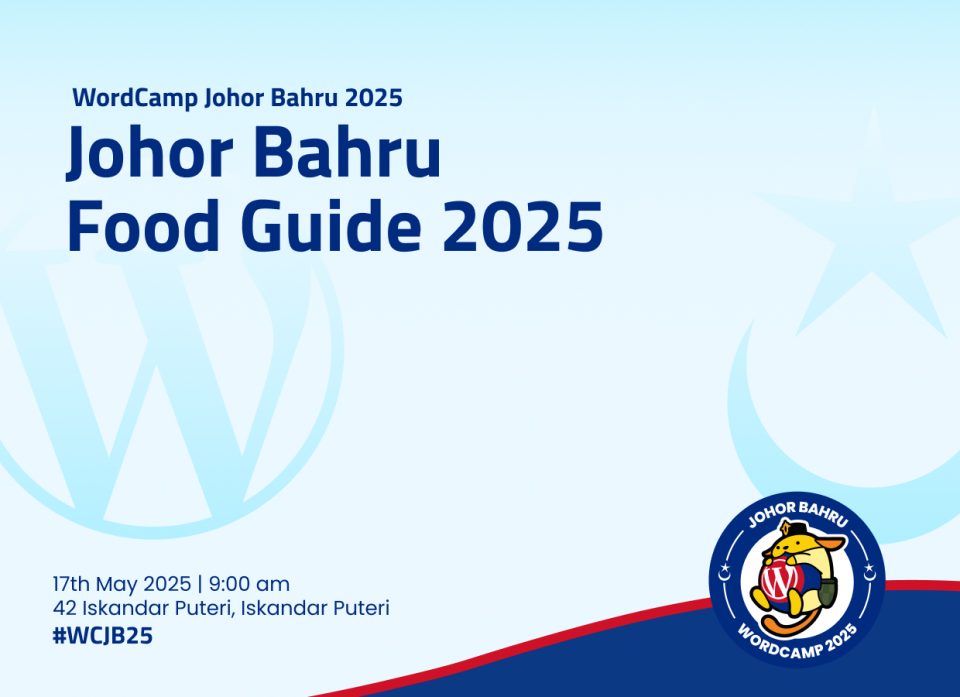 WordCamp Johor Bahru 2025

Johor Bahru Food Guide 2025

17th May 2025 | 9:00 am
42 Iskandar Puteri, Iskandar Puteri
#WCJB25

JOHOR BAHRU
WORDCAMP 2025